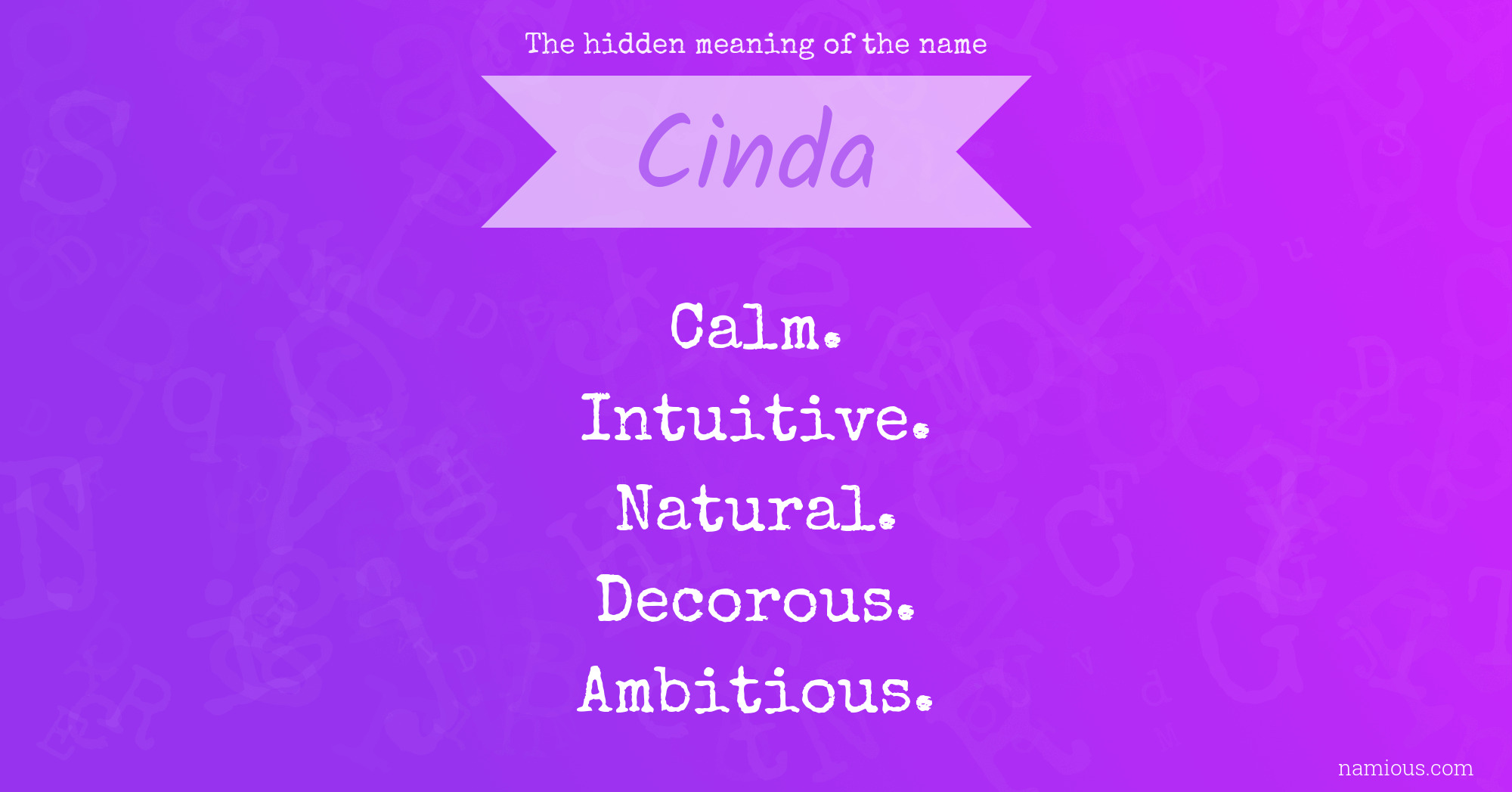 The hidden meaning of the name

Cinda

Calm.
Intuitive.
Natural.
Decorous.
Ambitious.

namious.com